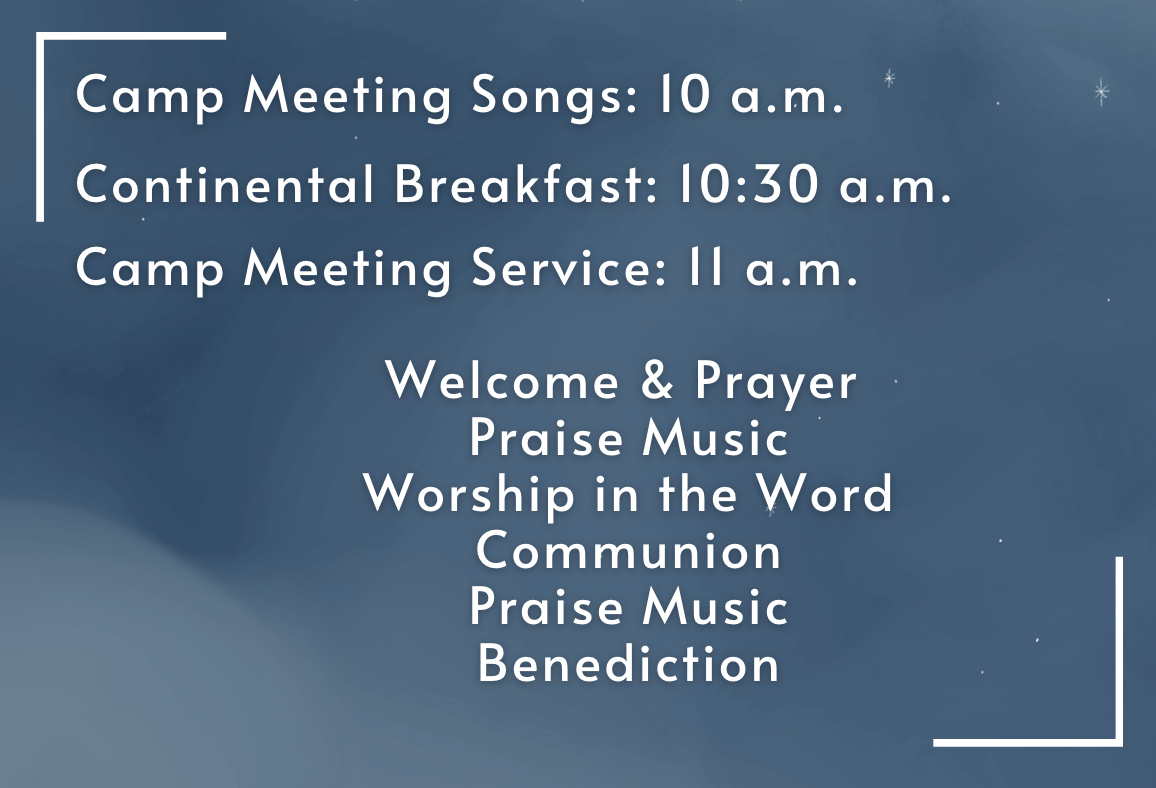 Camp Meeting Songs: 10 a.m.
Continental Breakfast: 10:30 a.m.
Camp Meeting Service: 11 a.m.

Welcome & Prayer
Praise Music
Worship in the Word
Communion
Praise Music
Benediction